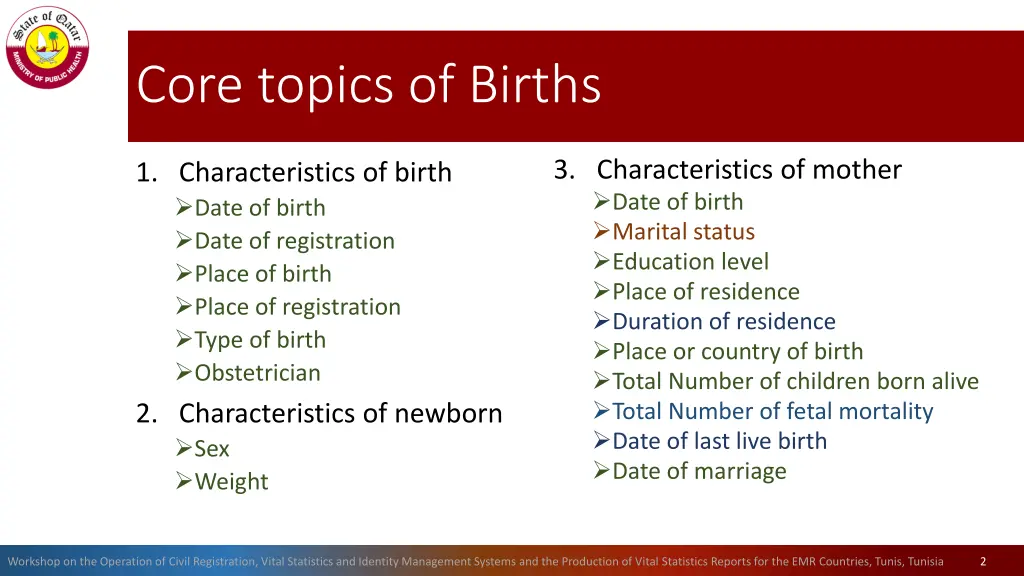 State of Qatar
MINISTRY OF PUBLIC HEALTH

Core topics of Births

1. Characteristics of birth
➢Date of birth
➢Date of registration
➢Place of birth
➢Place of registration
➢Type of birth
➢Obstetrician

2. Characteristics of newborn
➢Sex
➢Weight

3. Characteristics of mother
➢Date of birth
➢Marital status
➢Education level
➢Place of residence
➢Duration of residence
➢Place or country of birth
➢Total Number of children born alive
➢Total Number of fetal mortality
➢Date of last live birth
➢Date of marriage

Workshop on the Operation of Civil Registration, Vital Statistics and Identity Management Systems and the Production of Vital Statistics Reports for the EMR Countries, Tunis, Tunisia 2